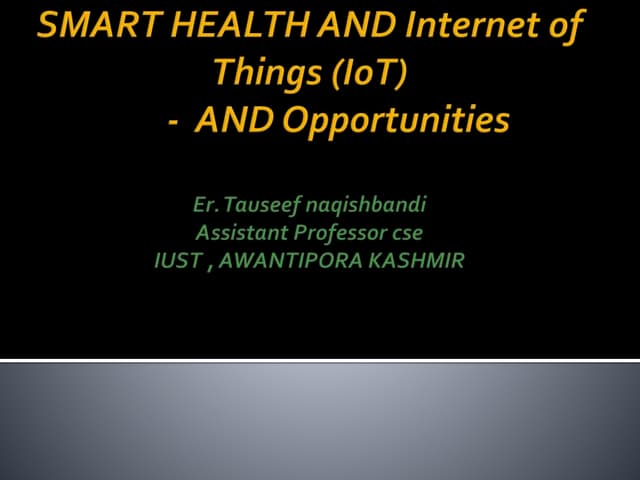 SMART HEALTH AND Internet of Things (IoT)
- AND Opportunities

Er. Tauseef naqishbandi
Assistant Professor cse
IUST , AWANTIPORA KASHMIR